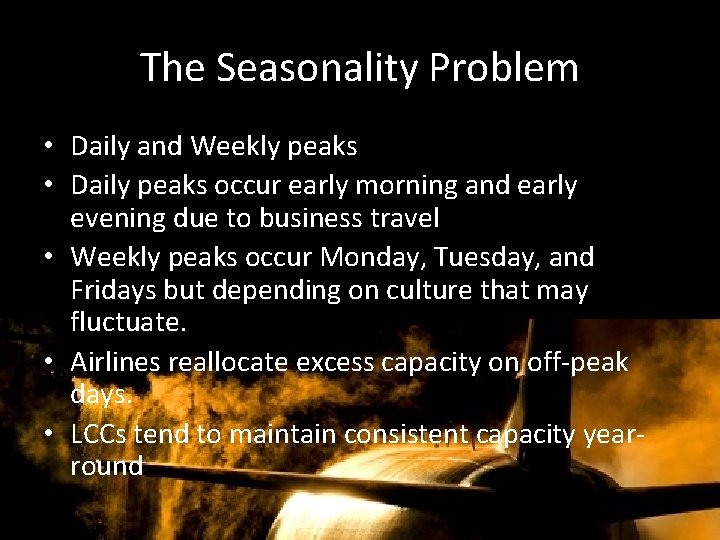 The Seasonality Problem

• Daily and Weekly peaks
• Daily peaks occur early morning and early evening due to business travel
• Weekly peaks occur Monday, Tuesday, and Fridays but depending on culture that may fluctuate.
• Airlines reallocate excess capacity on off-peak days.
• LCCs tend to maintain consistent capacity year-round